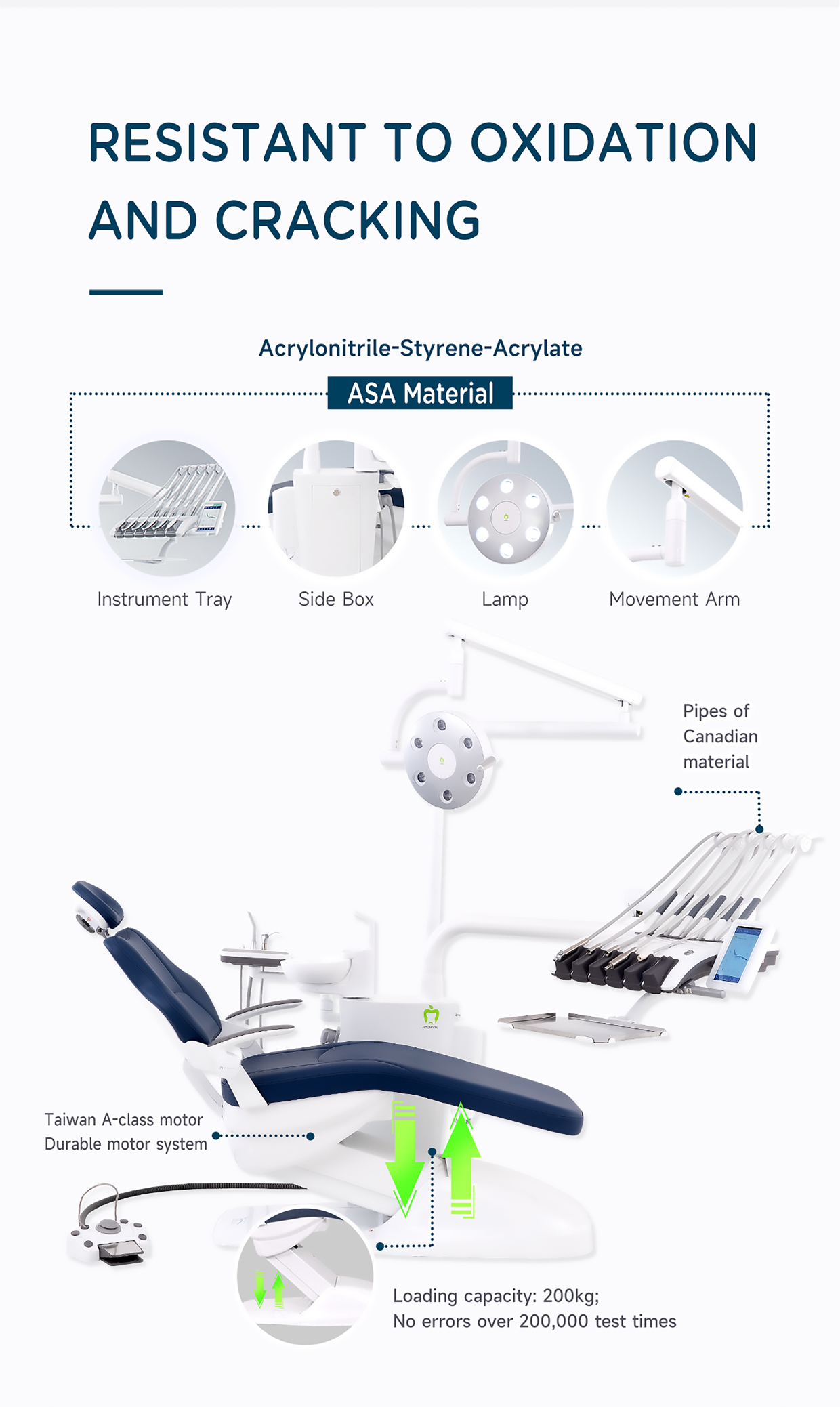 RESISTANT TO OXIDATION AND CRACKING

Acrylonitrile-Styrene-Acrylate

ASA Material

Instrument Tray

Side Box

Lamp

Movement Arm

Pipes of Canadian material

Taiwan A-class motor
Durable motor system

Loading capacity: 200kg;
No errors over 200,000 test times